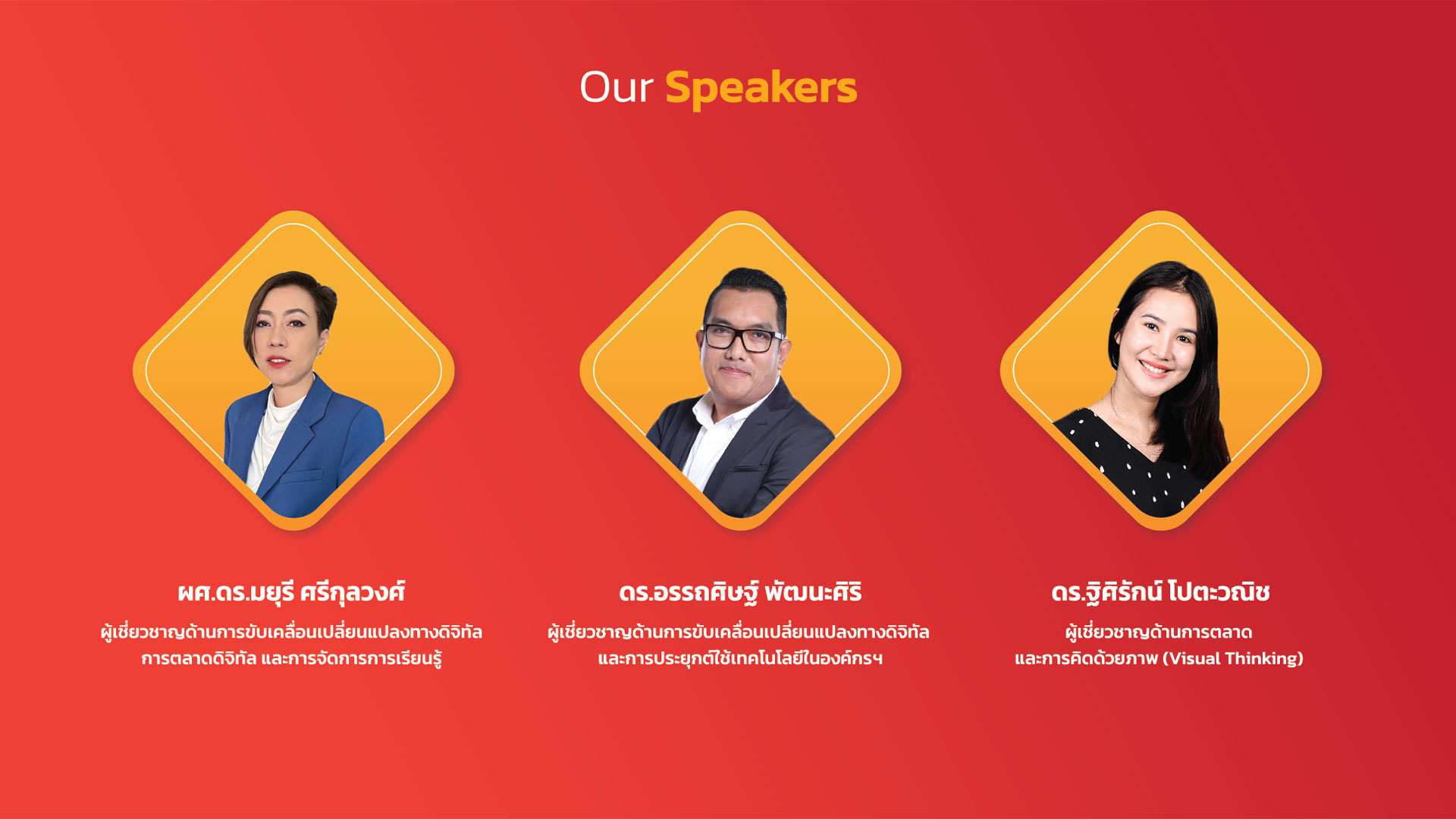 Our Speakers

ผศ.ดร.มยุรี ศรีกุลวงศ์

ผู้เชี่ยวชาญด้านการขับเคลื่อนเปลี่ยนแปลงทางดิจิทัล การตลาดดิจิทัล และการจัดการการเรียนรู้

ดร.อรรถศิษฐ์ พัฒนะศิริ

ผู้เชี่ยวชาญด้านการขับเคลื่อนเปลี่ยนแปลงทางดิจิทัล และการประยุกต์ใช้เทคโนโลยีในองค์กรฯ

ดร.ฐิศิรักน์ โปตะวณิช

ผู้เชี่ยวชาญด้านการตลาด และการคิดด้วยภาพ (Visual Thinking)